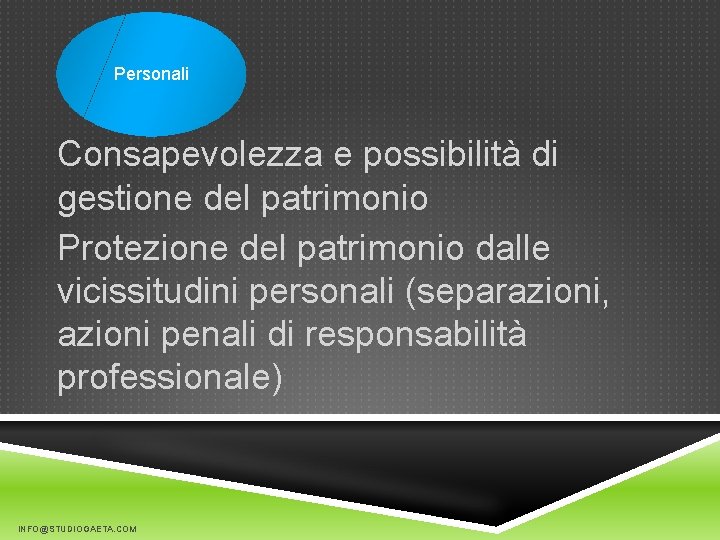 Personali

Consapevolezza e possibilità di gestione del patrimonio

Protezione del patrimonio dalle vicissitudini personali (separazioni, azioni penali di responsabilità professionale)

INFO@STUDIOGAETA.COM